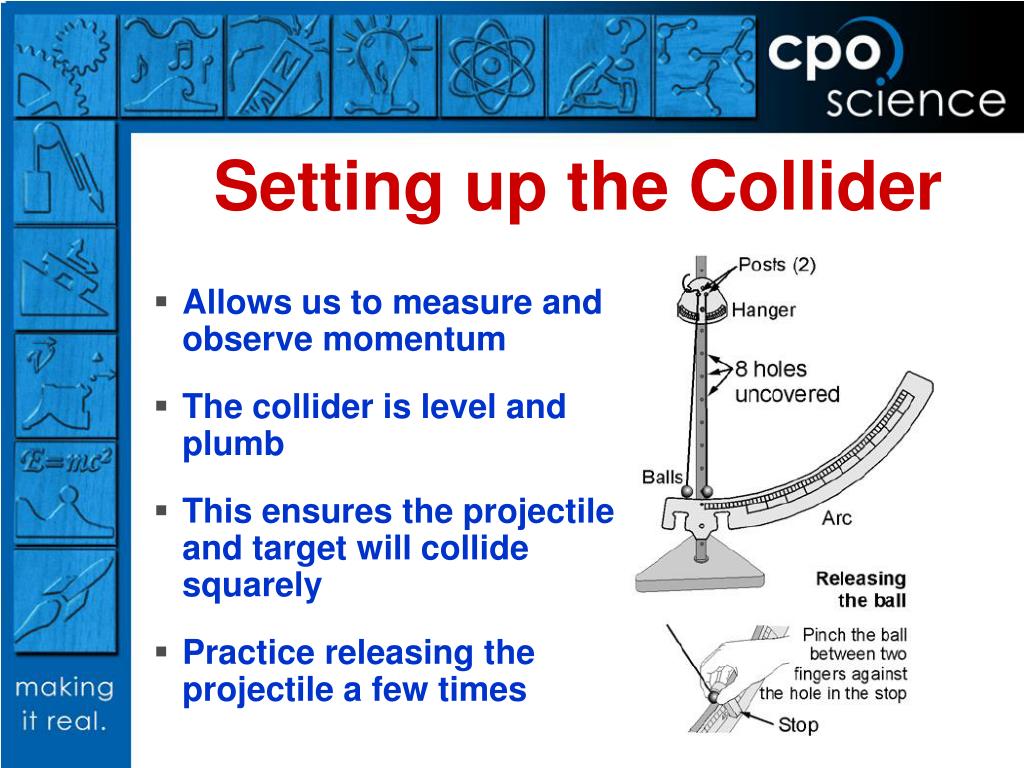 cpo science

$E=mc^2$

making it real.

Setting up the Collider

▪ Allows us to measure and observe momentum

▪ The collider is level and plumb

▪ This ensures the projectile and target will collide squarely

▪ Practice releasing the projectile a few times

Posts (2)
Hanger
8 holes uncovered
Balls
Arc
Releasing the ball
Pinch the ball between two fingers against the hole in the stop
Stop